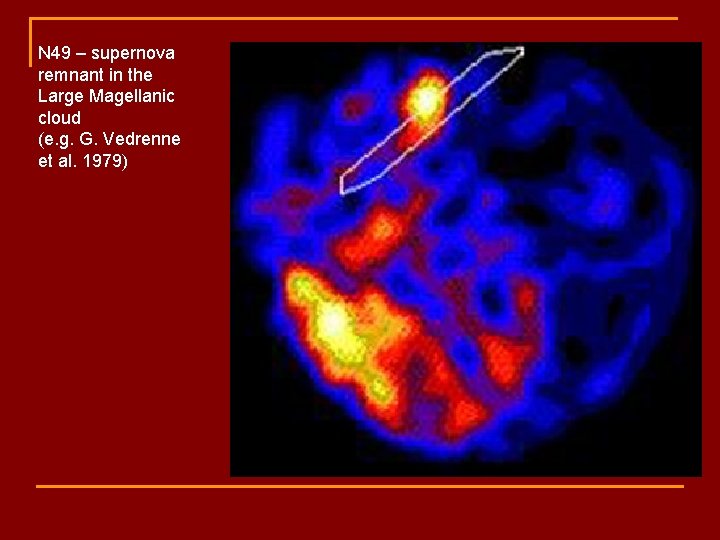 N49 – supernova remnant in the Large Magellanic cloud
(e.g. G. Vedrenne et al. 1979)